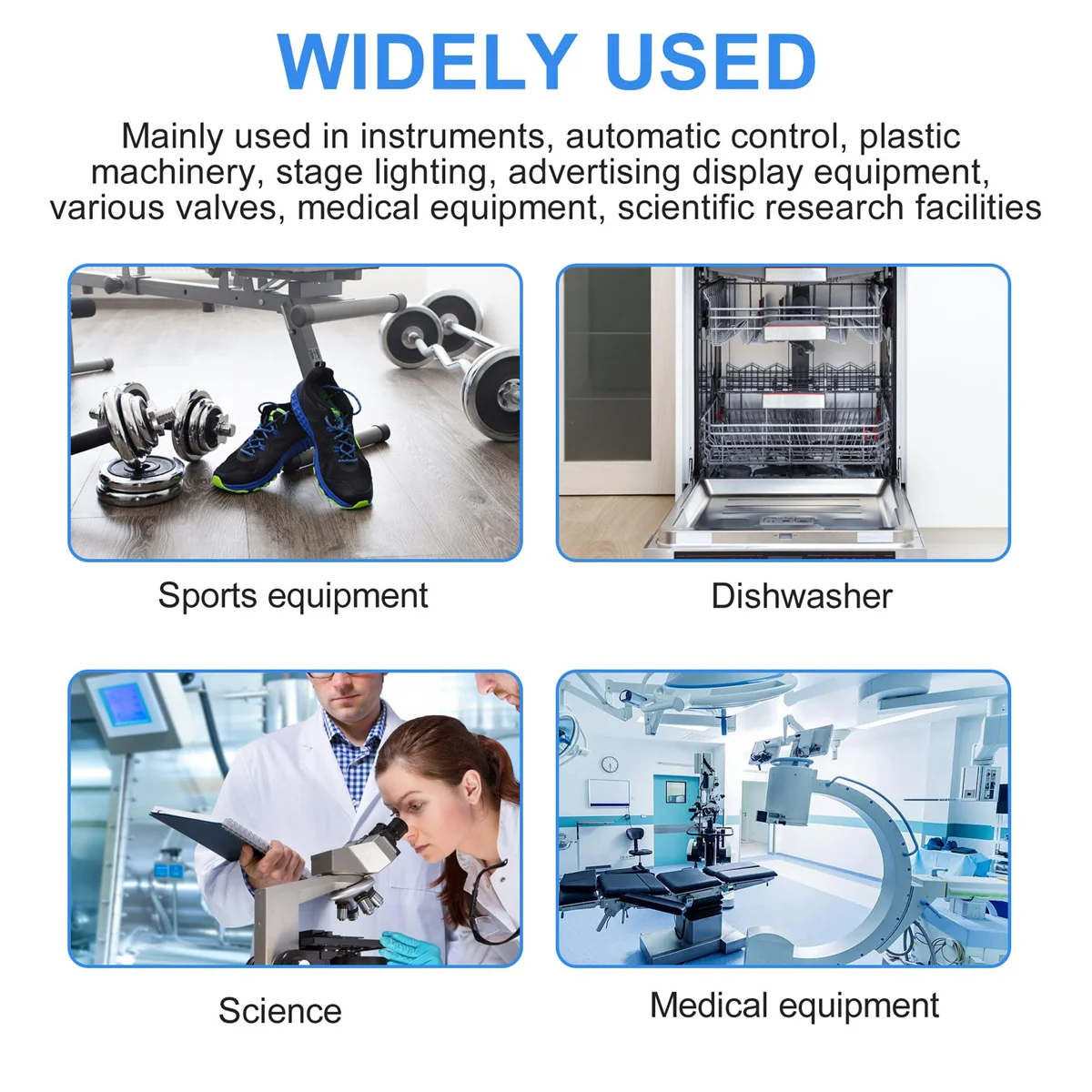 WIDELY USED

Mainly used in instruments, automatic control, plastic machinery, stage lighting, advertising display equipment, various valves, medical equipment, scientific research facilities

Sports equipment

Dishwasher

Science

Medical equipment